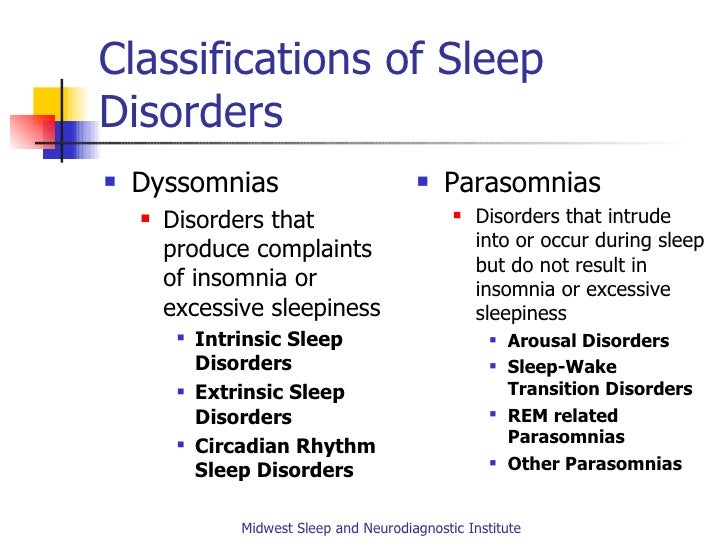 Classifications of Sleep Disorders

- Dyssomnias
  - Disorders that produce complaints of insomnia or excessive sleepiness
    - **Intrinsic Sleep Disorders**
    - **Extrinsic Sleep Disorders**
    - **Circadian Rhythm Sleep Disorders**

- Parasomnias
  - Disorders that intrude into or occur during sleep but do not result in insomnia or excessive sleepiness
    - **Arousal Disorders**
    - **Sleep-Wake Transition Disorders**
    - **REM related Parasomnias**
    - **Other Parasomnias**

Midwest Sleep and Neurodiagnostic Institute